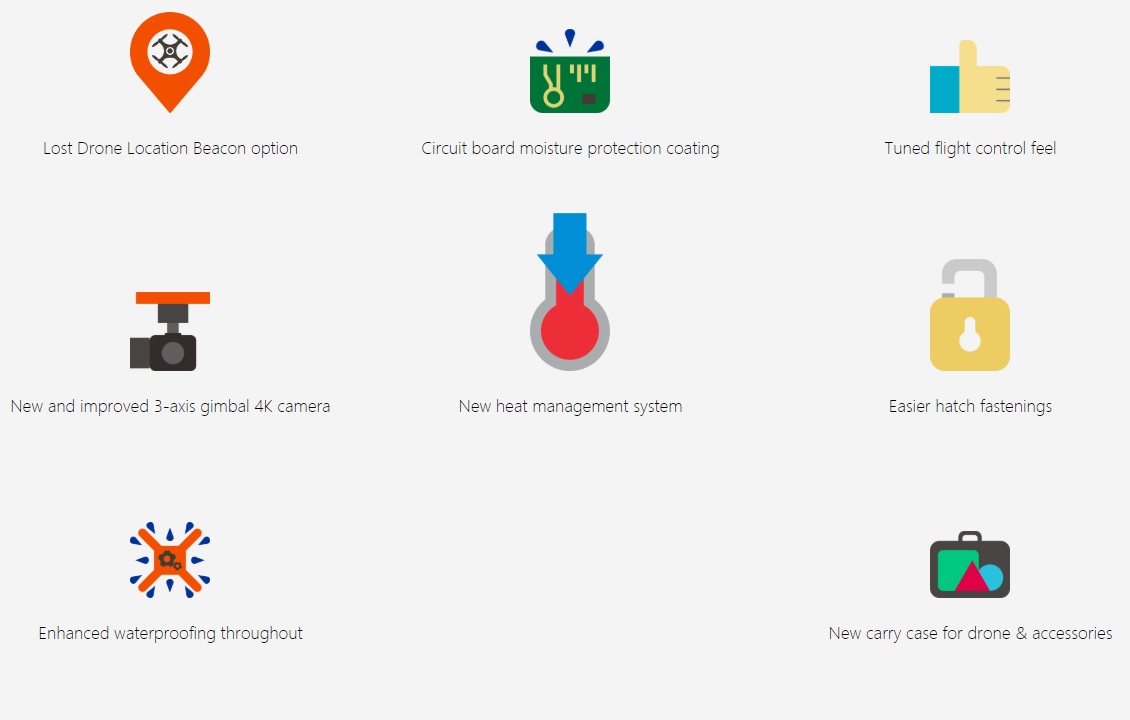 Lost Drone Location Beacon option

Circuit board moisture protection coating

Tuned flight control feel

New and improved 3-axis gimbal 4K camera

New heat management system

Easier hatch fastenings

Enhanced waterproofing throughout

New carry case for drone & accessories